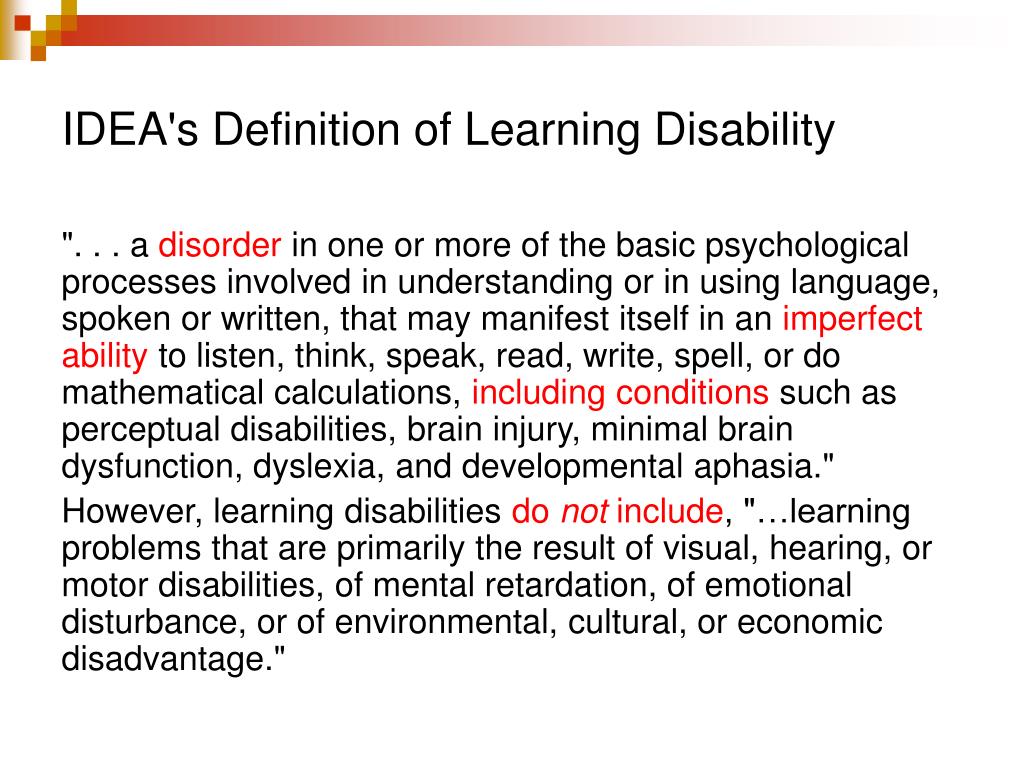 IDEA's Definition of Learning Disability

". . . a disorder in one or more of the basic psychological processes involved in understanding or in using language, spoken or written, that may manifest itself in an imperfect ability to listen, think, speak, read, write, spell, or do mathematical calculations, including conditions such as perceptual disabilities, brain injury, minimal brain dysfunction, dyslexia, and developmental aphasia."

However, learning disabilities do not include, "…learning problems that are primarily the result of visual, hearing, or motor disabilities, of mental retardation, of emotional disturbance, or of environmental, cultural, or economic disadvantage."